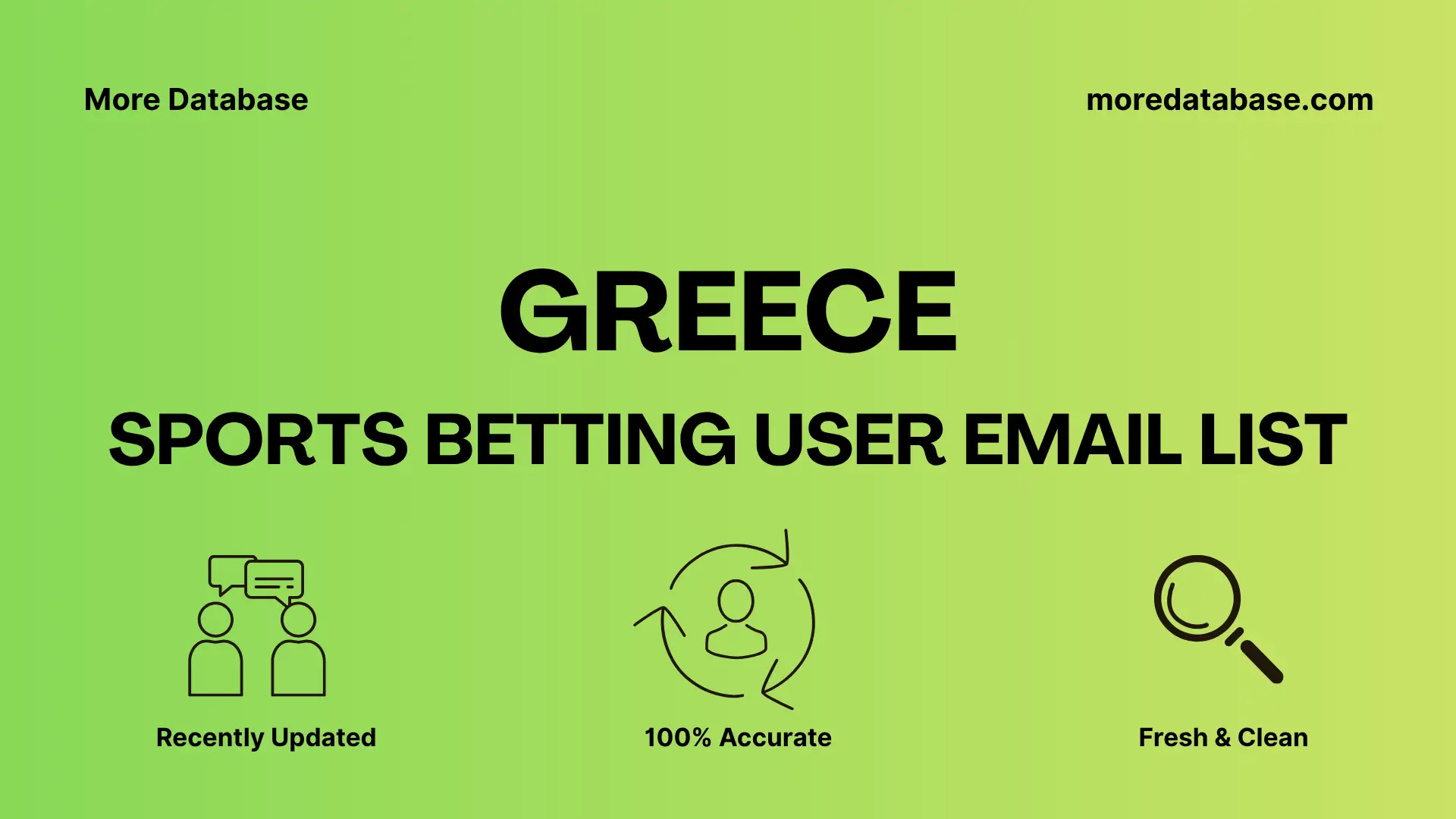 More Database

moredatabase.com

GREECE

SPORTS BETTING USER EMAIL LIST

Recently Updated

100% Accurate

Fresh & Clean